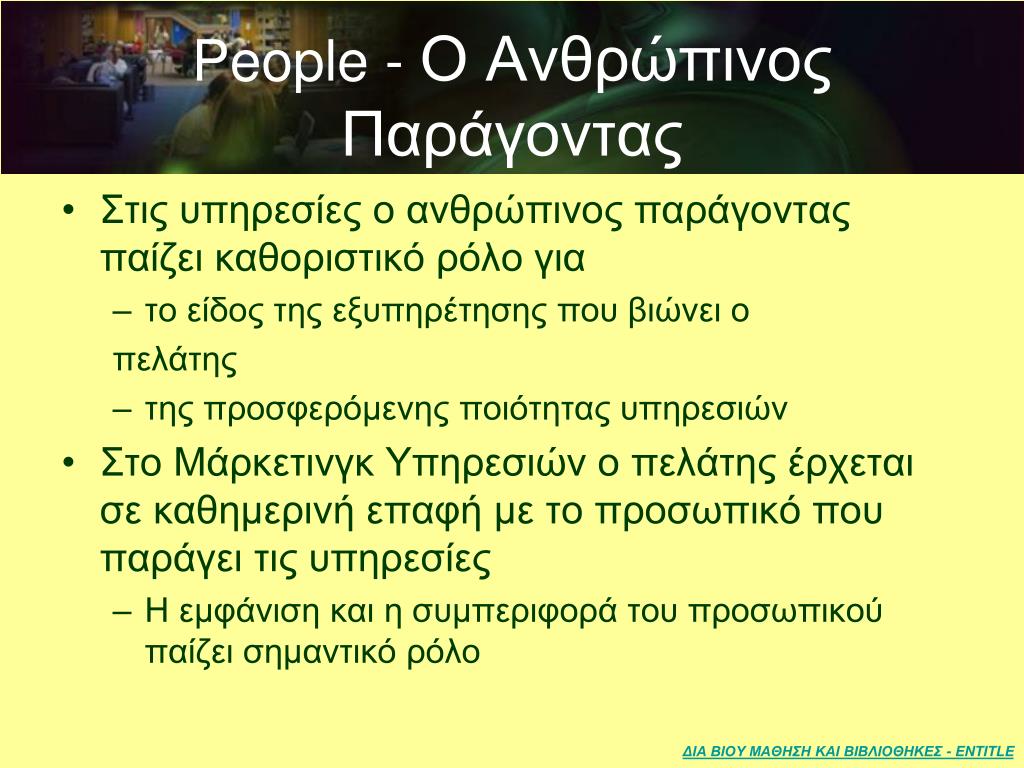 People - Ο Ανθρώπινος Παράγοντας

• Στις υπηρεσίες ο ανθρώπινος παράγοντας παίζει καθοριστικό ρόλο για
– το είδος της εξυπηρέτησης που βιώνει ο πελάτης
– της προσφερόμενης ποιότητας υπηρεσιών
• Στο Μάρκετινγκ Υπηρεσιών ο πελάτης έρχεται σε καθημερινή επαφή με το προσωπικό που παράγει τις υπηρεσίες
– Η εμφάνιση και η συμπεριφορά του προσωπικού παίζει σημαντικό ρόλο

ΔΙΑ ΒΙΟΥ ΜΑΘΗΣΗ ΚΑΙ ΒΙΒΛΙΟΘΗΚΕΣ - ENTITLE